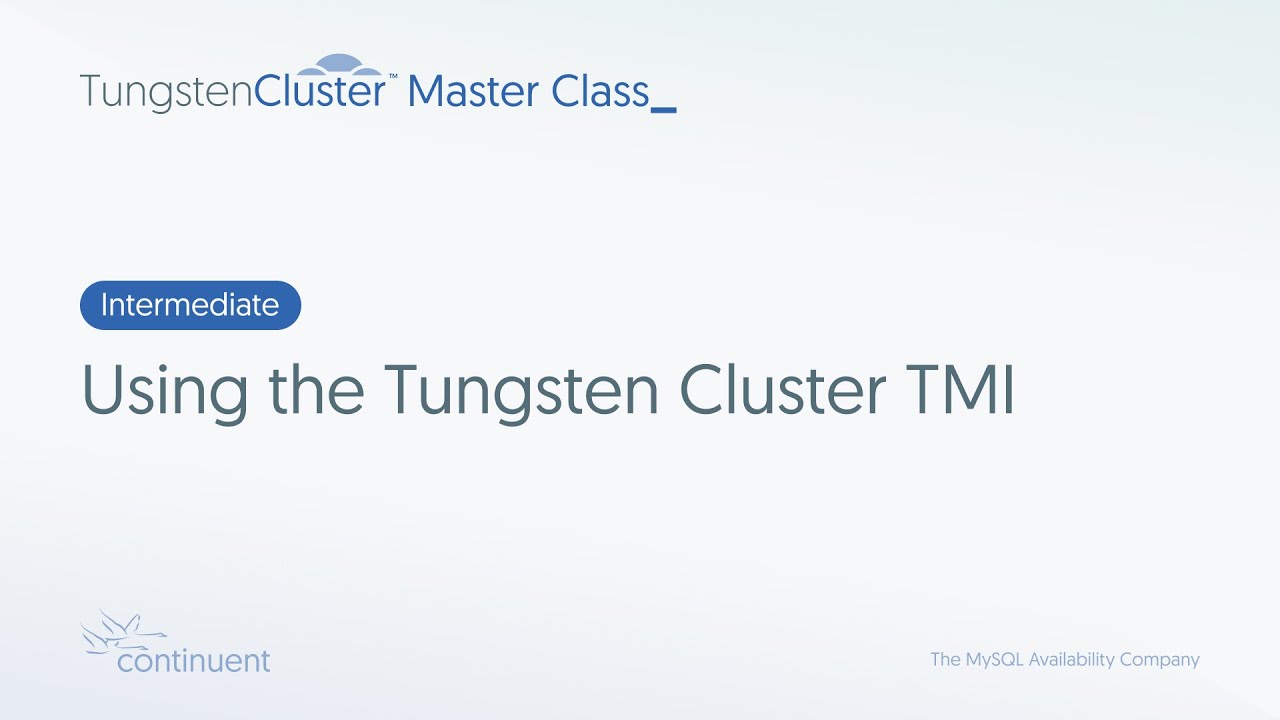 TungstenCluster™ Master Class_

Intermediate

Using the Tungsten Cluster TMI

continuent

The MySQL Availability Company